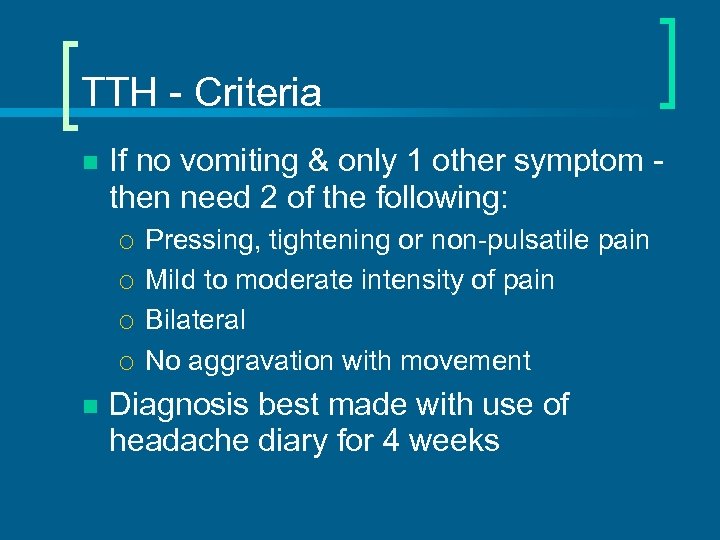 TTH - Criteria

If no vomiting & only 1 other symptom - then need 2 of the following:

Pressing, tightening or non-pulsatile pain

Mild to moderate intensity of pain

Bilateral

No aggravation with movement

Diagnosis best made with use of headache diary for 4 weeks